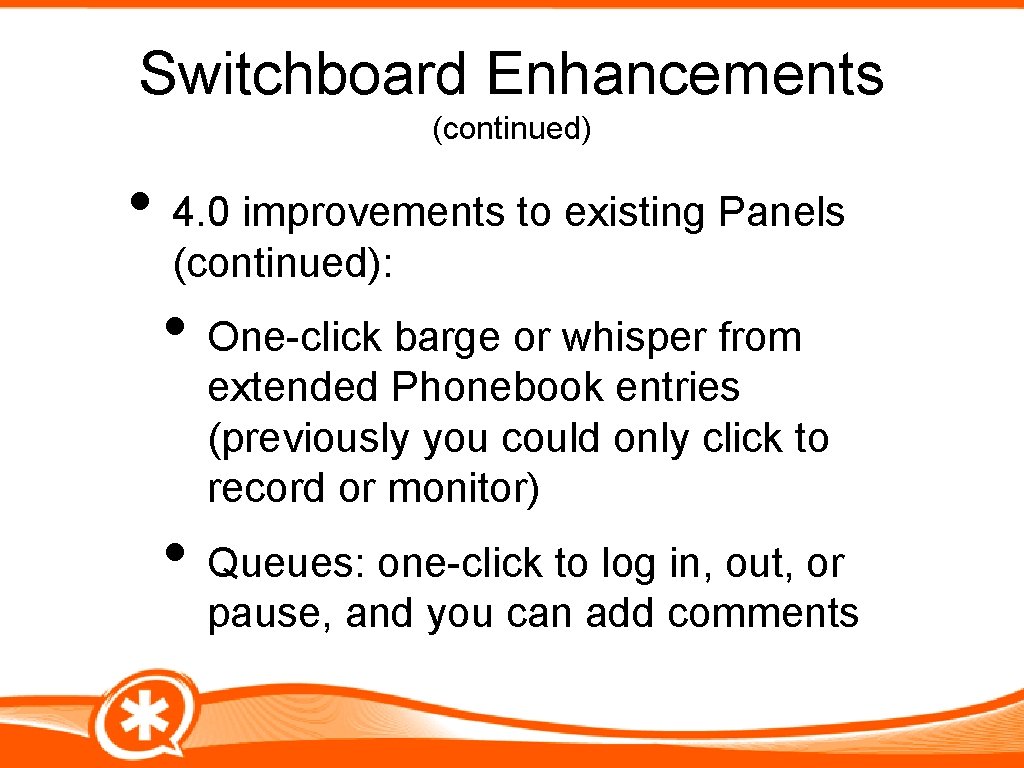 Switchboard Enhancements

(continued)

• 4.0 improvements to existing Panels (continued):

• One-click barge or whisper from extended Phonebook entries (previously you could only click to record or monitor)

• Queues: one-click to log in, out, or pause, and you can add comments